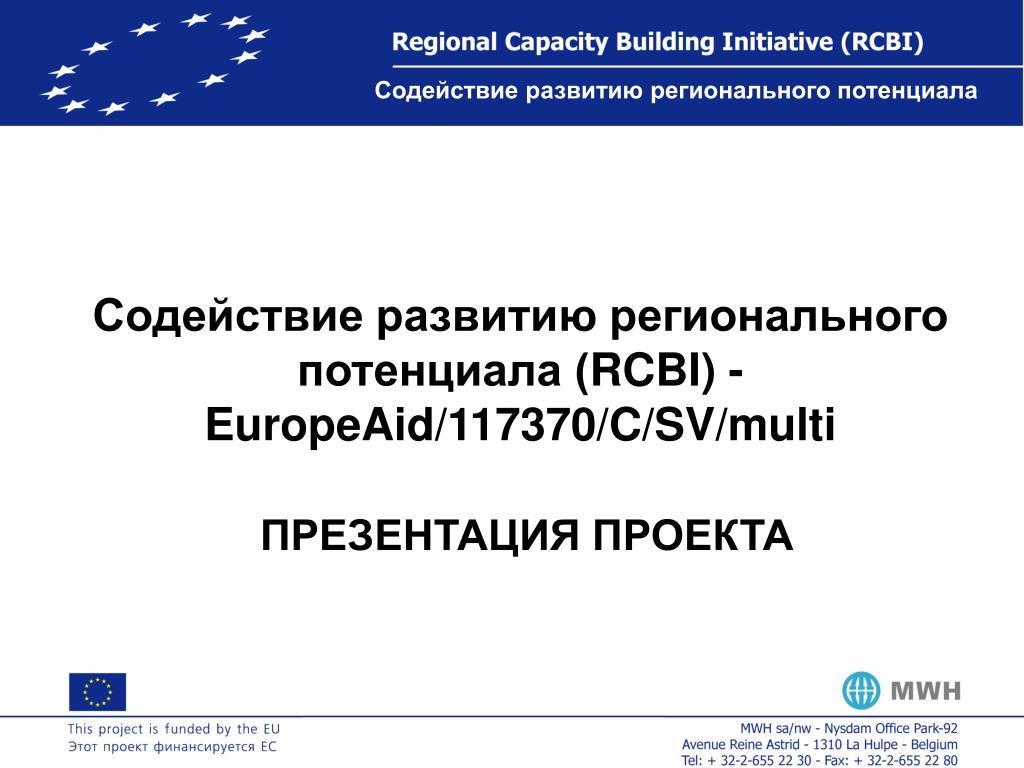 Regional Capacity Building Initiative (RCBI)
Содействие развитию регионального потенциала

Содействие развитию регионального потенциала (RCBI) - EuropeAid/117370/C/SV/multi

ПРЕЗЕНТАЦИЯ ПРОЕКТА

MWH

This project is funded by the EU
Этот проект финансируется ЕС

MWH sa/nw - Nysdam Office Park-92
Avenue Reine Astrid - 1310 La Hulpe - Belgium
Tel: + 32-2-655 22 30 - Fax: + 32-2-655 22 80